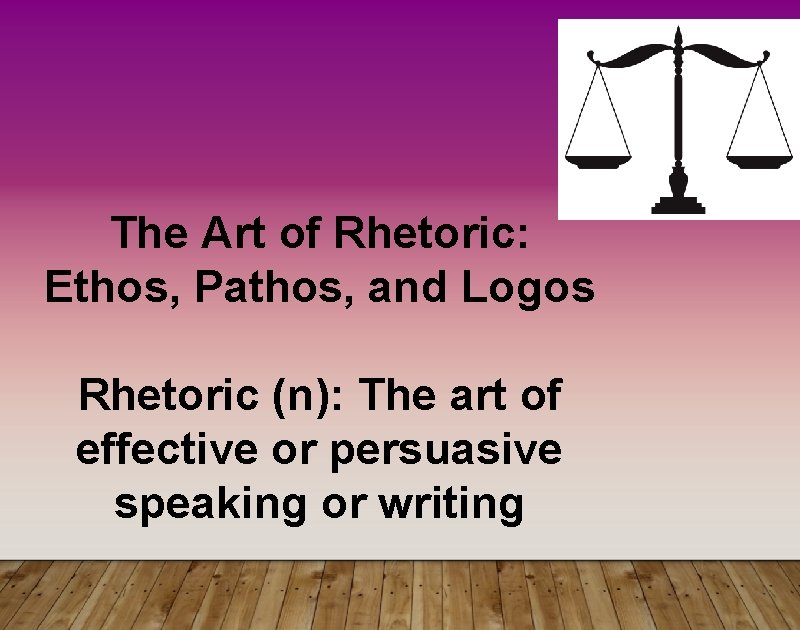 The Art of Rhetoric: Ethos, Pathos, and Logos

Rhetoric (n): The art of effective or persuasive speaking or writing